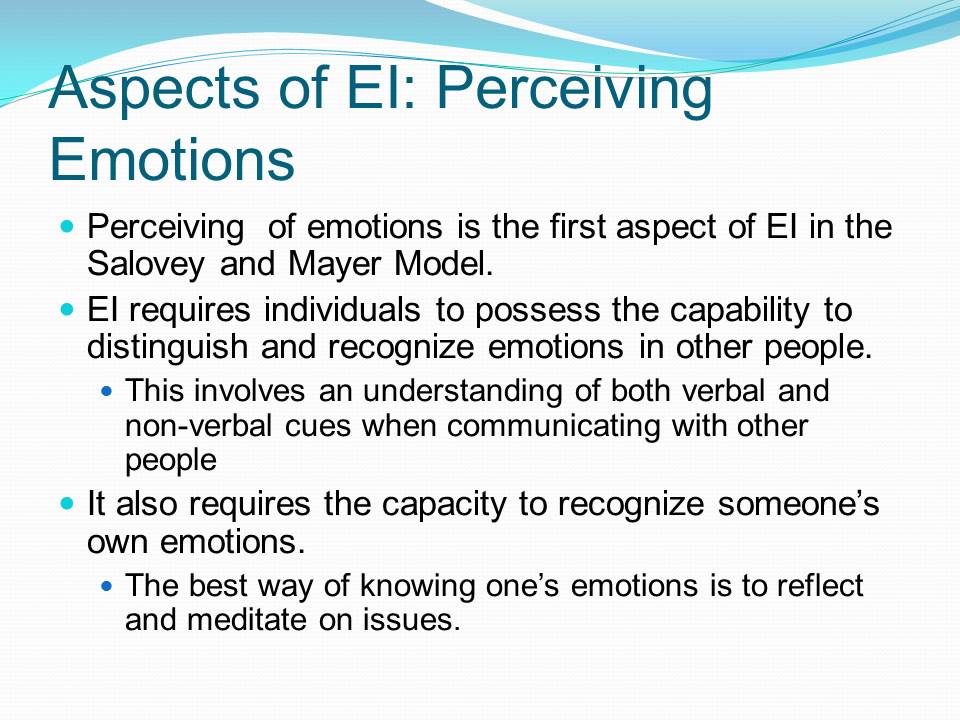 Aspects of EI: Perceiving Emotions

- Perceiving  of emotions is the first aspect of EI in the Salovey and Mayer Model.
- EI requires individuals to possess the capability to distinguish and recognize emotions in other people.
  - This involves an understanding of both verbal and non-verbal cues when communicating with other people
- It also requires the capacity to recognize someone's own emotions.
  - The best way of knowing one's emotions is to reflect and meditate on issues.